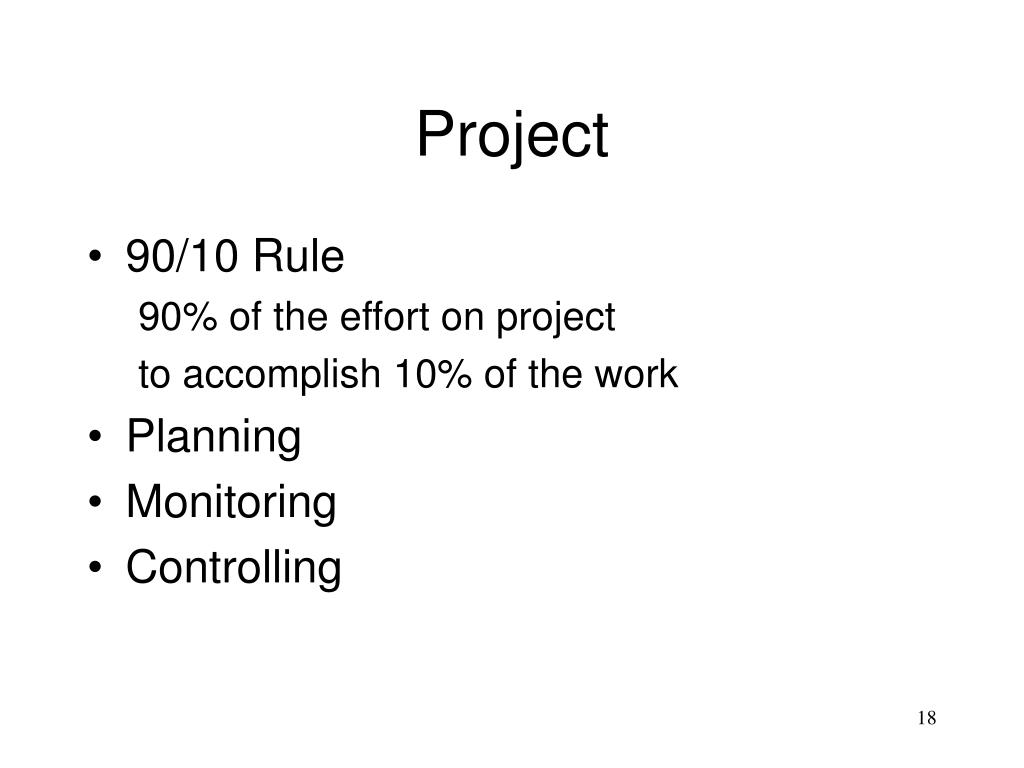 Project

• 90/10 Rule

90% of the effort on project

to accomplish 10% of the work

• Planning
• Monitoring
• Controlling

18